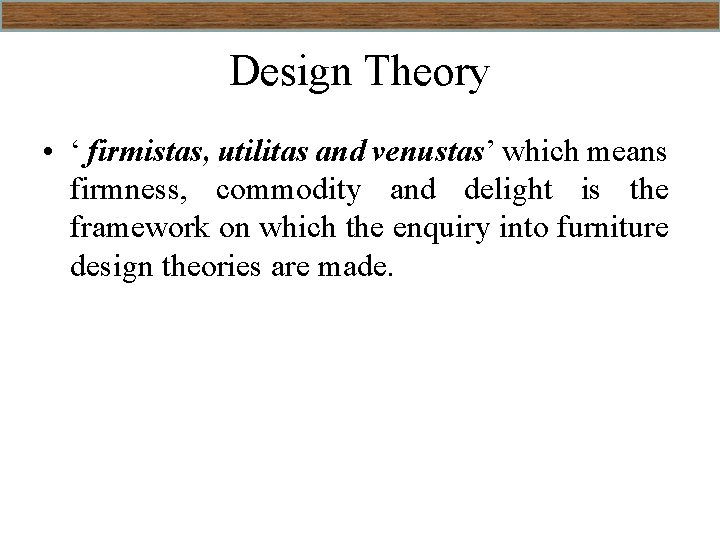 Design Theory

• ‘ firmistas, utilitas and venustas’ which means firmness, commodity and delight is the framework on which the enquiry into furniture design theories are made.